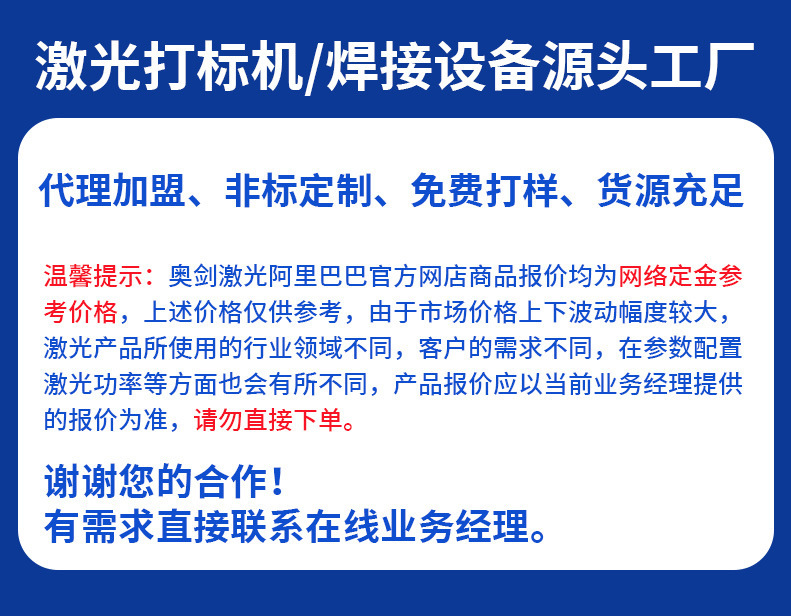 激光打标机/焊接设备源头工厂

代理加盟、非标定制、免费打样、货源充足

温馨提示：奥剑激光阿里巴巴官方网店商品报价均为网络定金参考价格，上述价格仅供参考，由于市场价格上下波动幅度较大，激光产品所使用的行业领域不同，客户的需求不同，在参数配置激光功率等方面也会有所不同，产品报价应以当前业务经理提供的报价为准，请勿直接下单。

谢谢您的合作！
有需求直接联系在线业务经理。